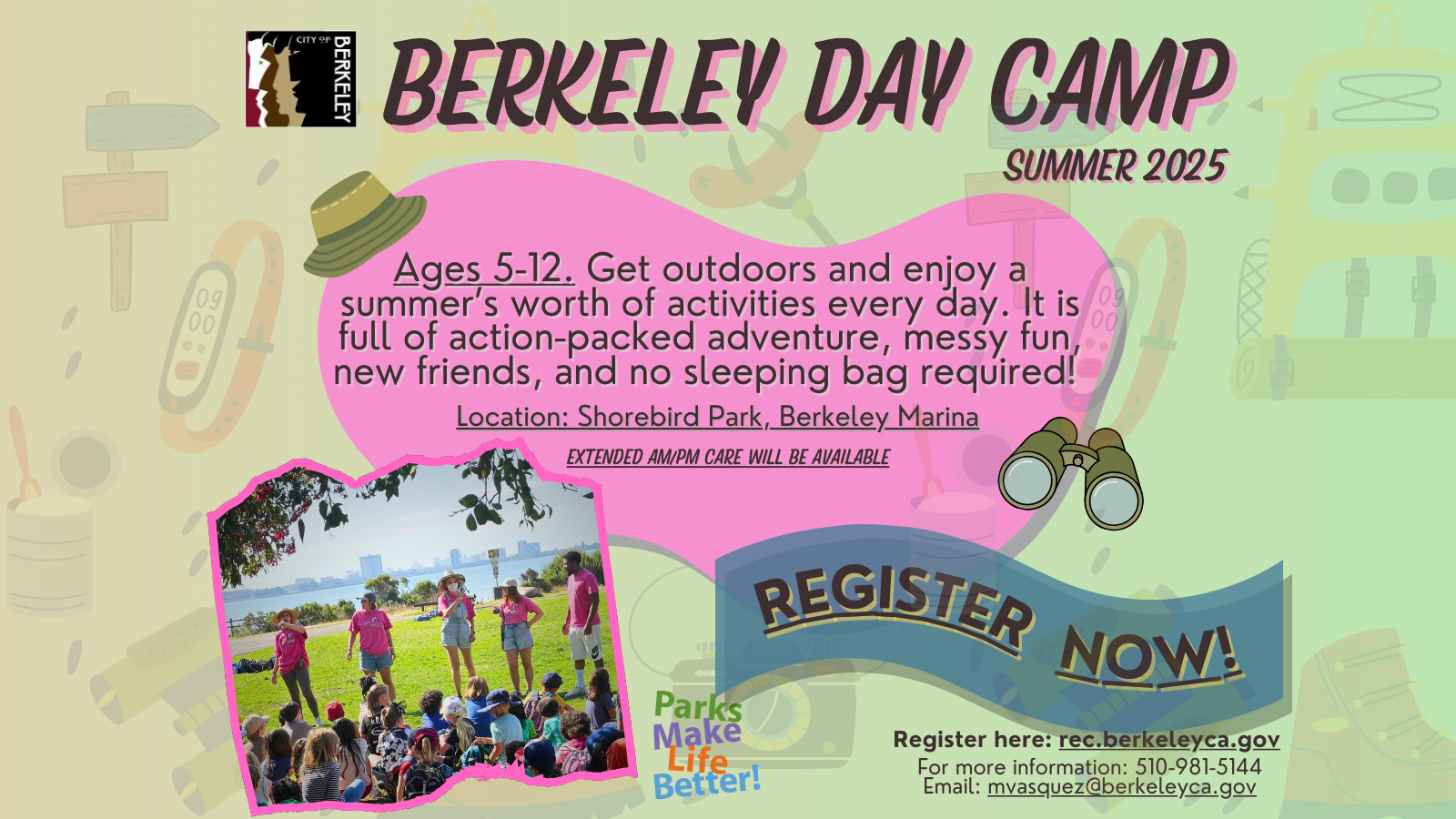 CITY OF BERKELEY

BERKELEY DAY CAMP

SUMMER 2025

Ages 5-12. Get outdoors and enjoy a summer's worth of activities every day. It is full of action-packed adventure, messy fun, new friends, and no sleeping bag required!

Location: Shorebird Park, Berkeley Marina

EXTENDED AM/PM CARE WILL BE AVAILABLE

REGISTER NOW!

Parks Make Life Better!

Register here: rec.berkeleyca.gov
For more information: 510-981-5144
Email: mvasquez@berkeleyca.gov